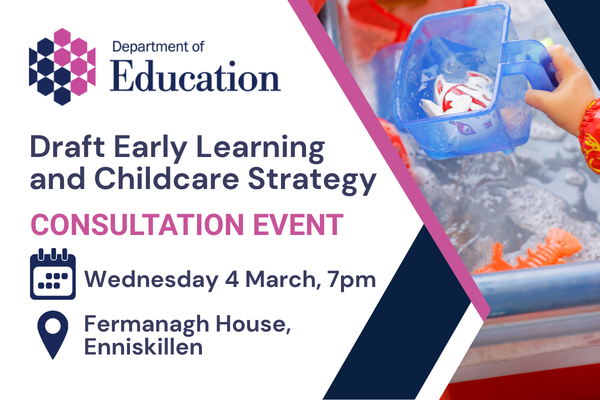 Department of
Education

Draft Early Learning and Childcare Strategy

CONSULTATION EVENT

Wednesday 4 March, 7pm

Fermanagh House, Enniskillen